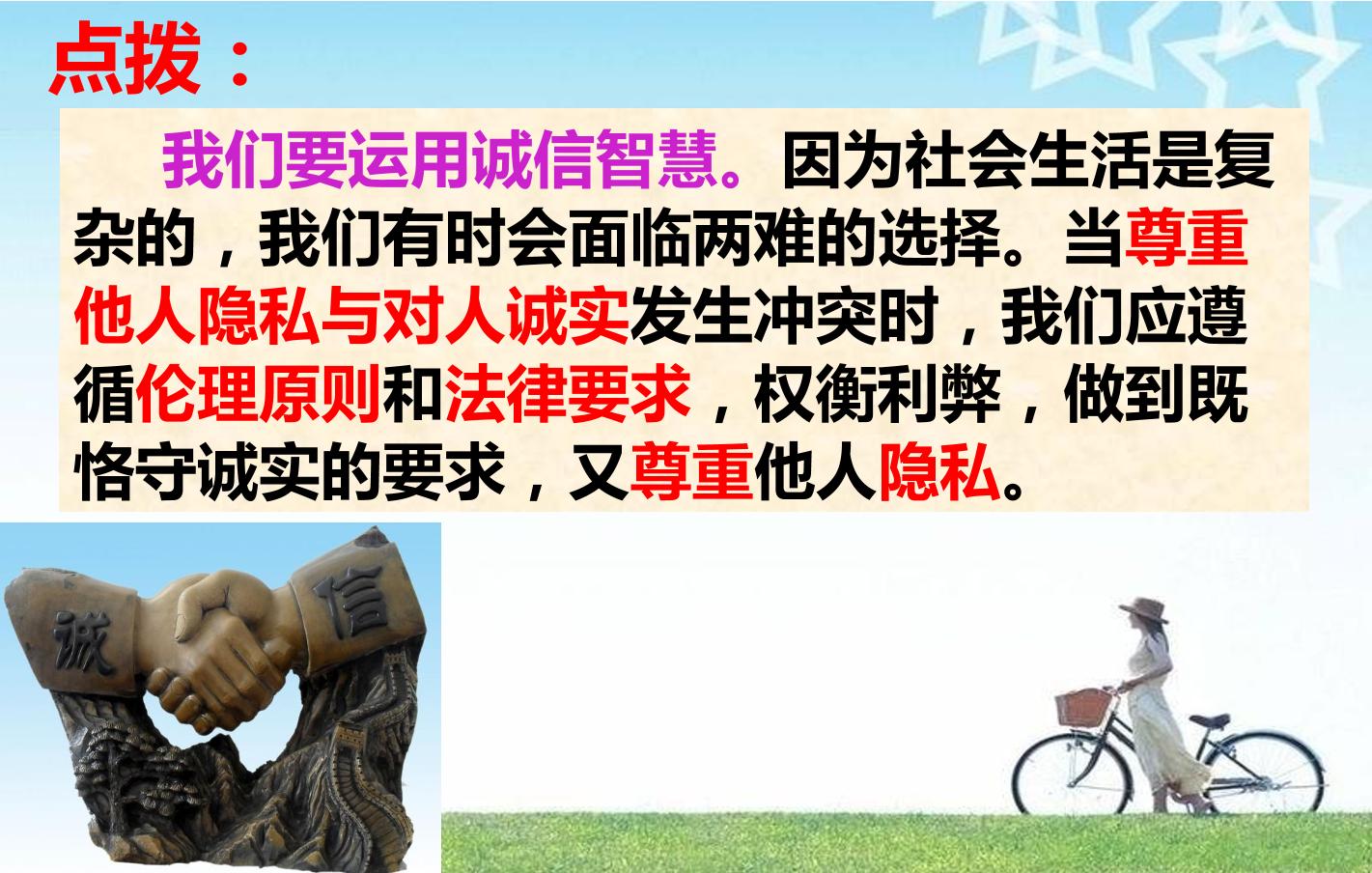 点拨：

我们要运用诚信智慧。因为社会生活是复杂的，我们有时会面临两难的选择。当尊重他人隐私与对人诚实发生冲突时，我们应遵循伦理原则和法律要求，权衡利弊，做到既恪守诚实的要求，又尊重他人隐私。

诚

信